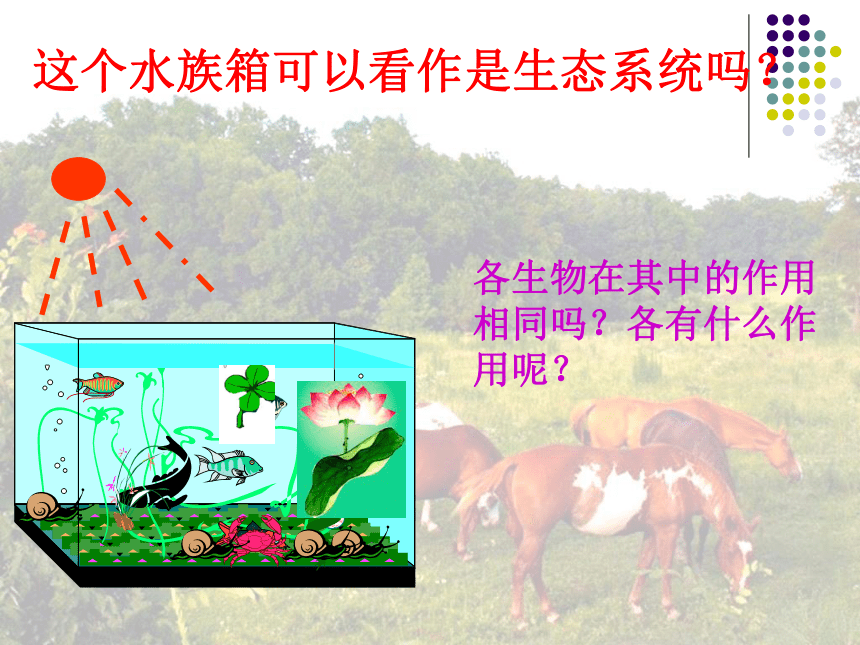 这个水族箱可以看作是生态系统吗？

各生物在其中的作用相同吗？各有什么作用呢？